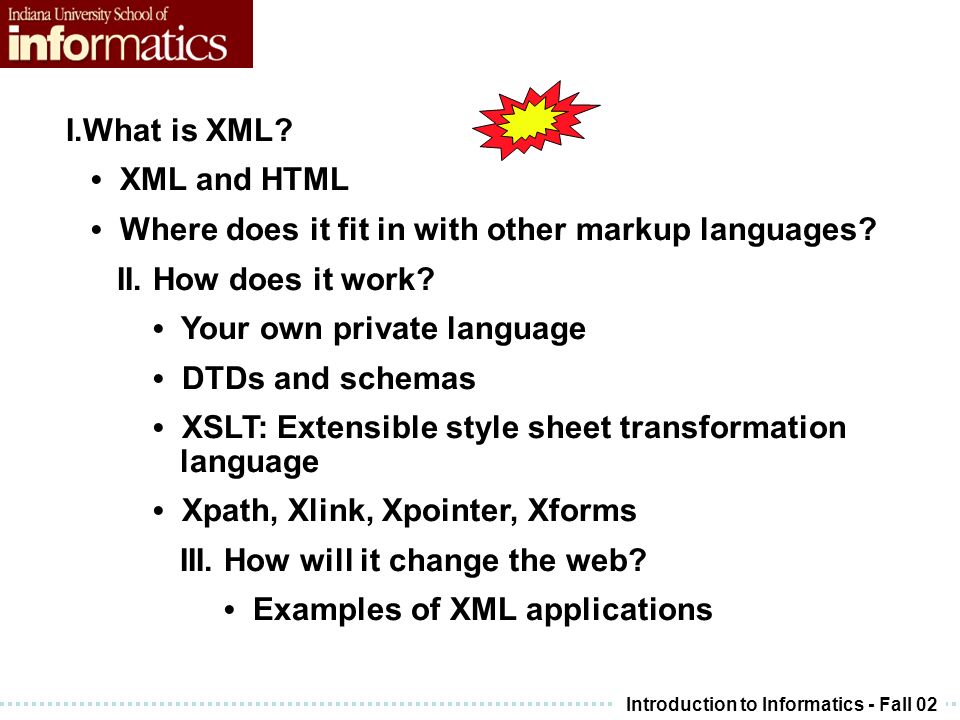 Indiana University School of
informatics

I.What is XML?

• XML and HTML

• Where does it fit in with other markup languages?

II. How does it work?

• Your own private language

• DTDs and schemas

• XSLT: Extensible style sheet transformation language

• Xpath, Xlink, Xpointer, Xforms

III. How will it change the web?

• Examples of XML applications

Introduction to Informatics - Fall 02